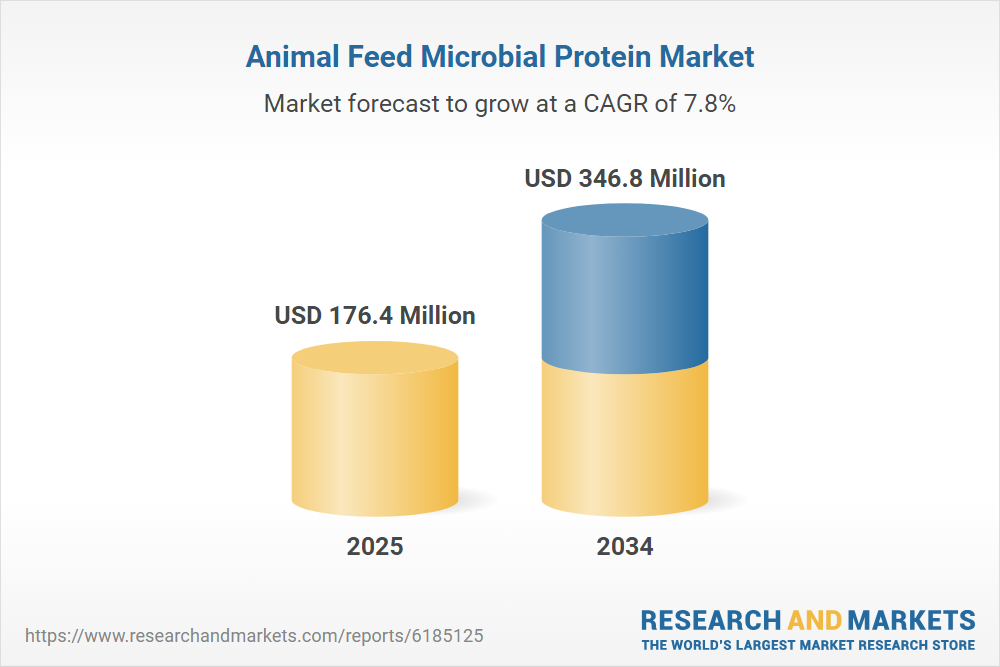 Animal Feed Microbial Protein Market

Market forecast to grow at a CAGR of 7.8%

USD 176.4 Million

USD 346.8 Million

2025

2034

https://www.researchandmarkets.com/reports/6185125

RESEARCH AND MARKETS
THE WORLD'S LARGEST MARKET RESEARCH STORE